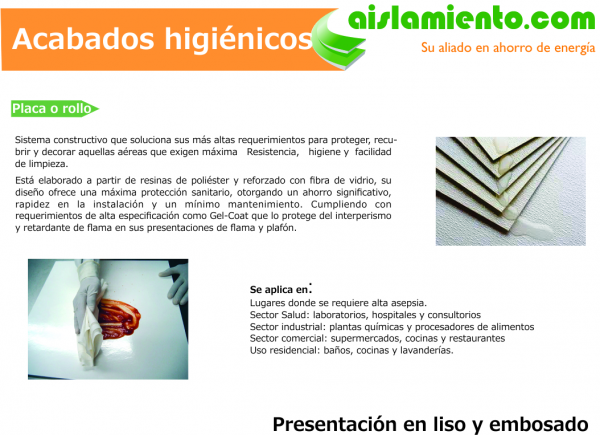 Acabados higiénicos

aislamiento.com

Su aliado en ahorro de energía

Placa o rollo

Sistema constructivo que soluciona sus más altas requerimientos para proteger, recubrir y decorar aquellas aéreas que exigen máxima Resistencia, higiene y facilidad de limpieza.

Está elaborado a partir de resinas de poliéster y reforzado con fibra de vidrio, su diseño ofrece una máxima protección sanitario, otorgando un ahorro significativo, rapidez en la instalación y un mínimo mantenimiento. Cumpliendo con requerimientos de alta especificación como Gel-Coat que lo protege del interperismo y retardante de flama en sus presentaciones de flama y plafón.

Se aplica en:
Lugares donde se requiere alta asepsia.
Sector Salud: laboratorios, hospitales y consultorios
Sector industrial: plantas químicas y procesadores de alimentos
Sector comercial: supermercados, cocinas y restaurantes
Uso residencial: baños, cocinas y lavanderías.

Presentación en liso y embosado